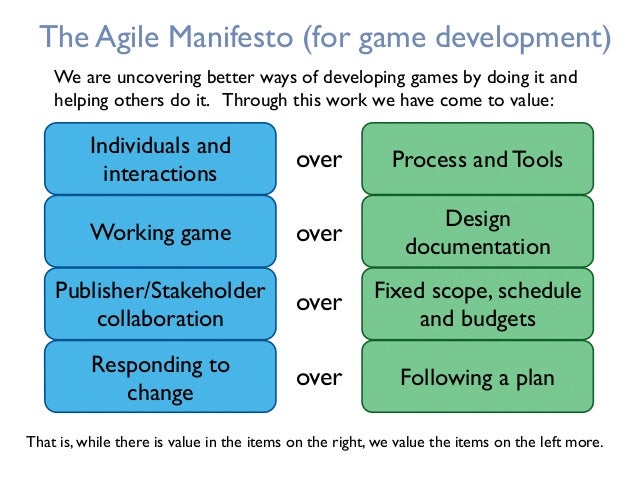 The Agile Manifesto (for game development)

We are uncovering better ways of developing games by doing it and helping others do it. Through this work we have come to value:

Individuals and interactions over Process and Tools

Working game over Design documentation

Publisher/Stakeholder collaboration over Fixed scope, schedule and budgets

Responding to change over Following a plan

That is, while there is value in the items on the right, we value the items on the left more.